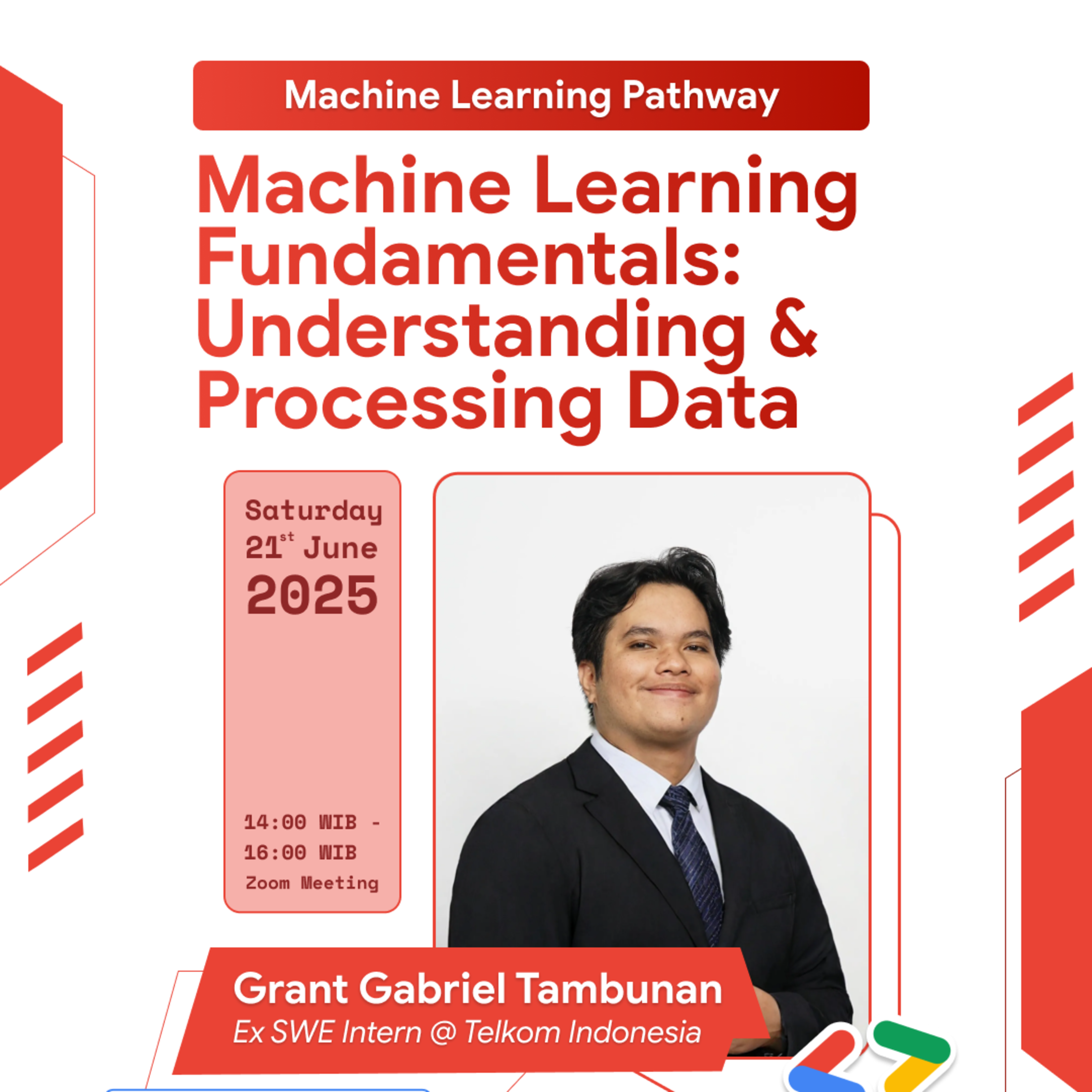 Machine Learning Pathway

Machine Learning Fundamentals: Understanding & Processing Data

Saturday
21st June
2025

14:00 WIB - 16:00 WIB
Zoom Meeting

Grant Gabriel Tambunan
Ex SWE Intern @ Telkom Indonesia